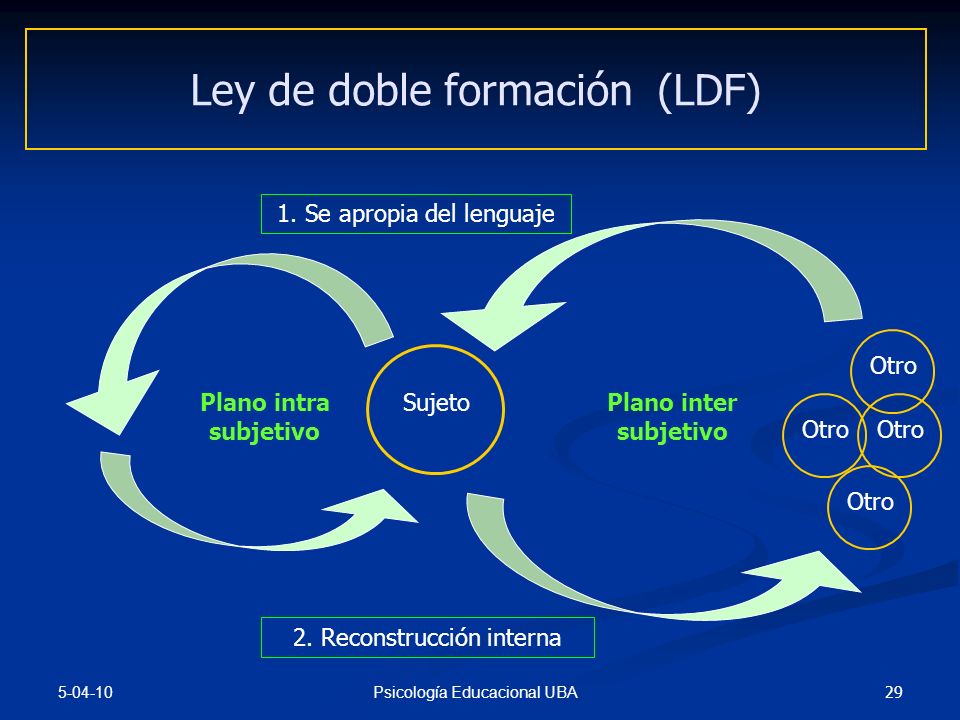 Ley de doble formación (LDF)

1. Se apropia del lenguaje

Plano intra subjetivo

Sujeto

Plano inter subjetivo

Otro

Otro

Otro

Otro

2. Reconstrucción interna

5-04-10

Psicología Educacional UBA

29